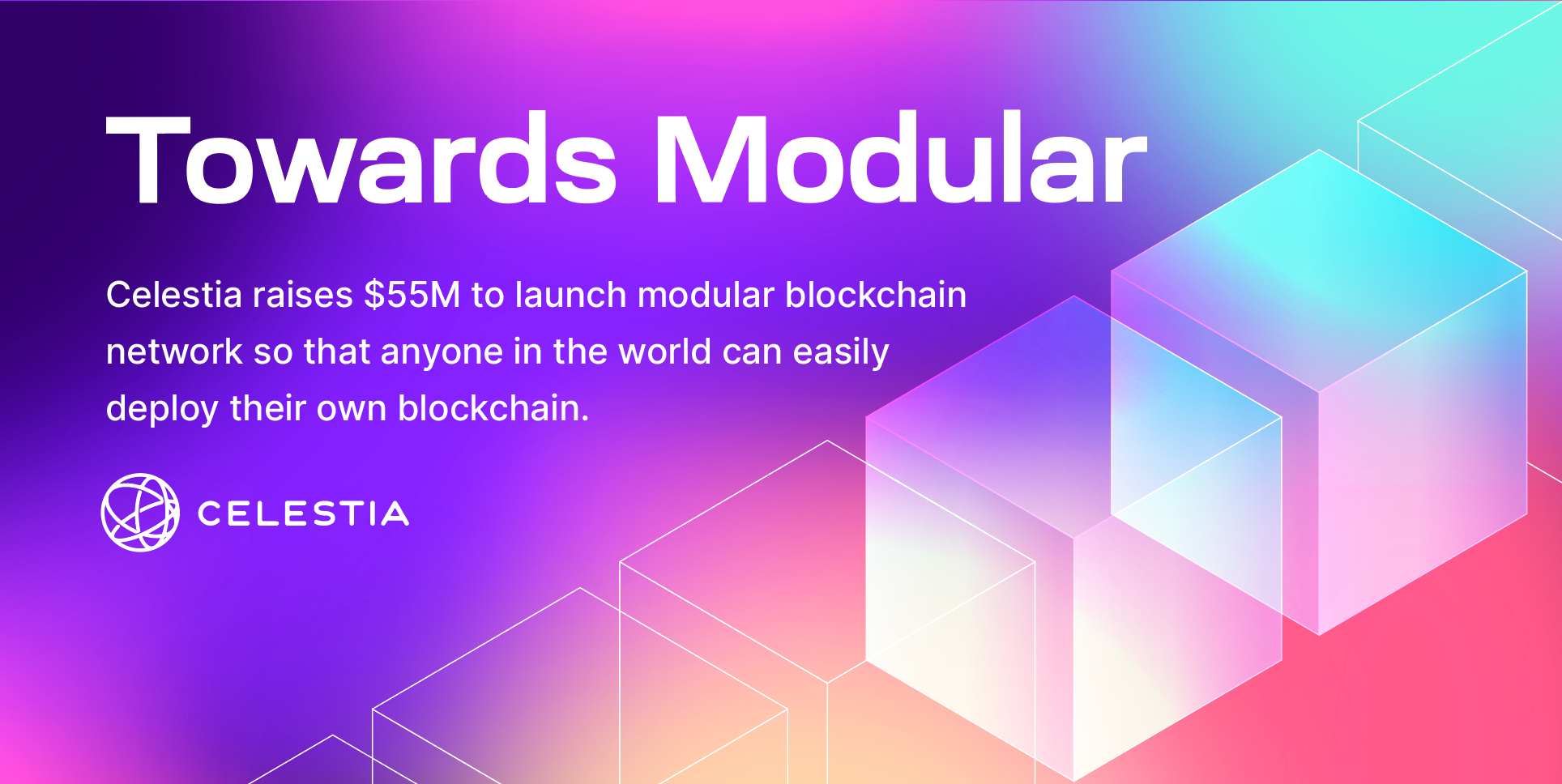 Towards Modular

Celestia raises \$55M to launch modular blockchain network so that anyone in the world can easily deploy their own blockchain.

CELESTIA